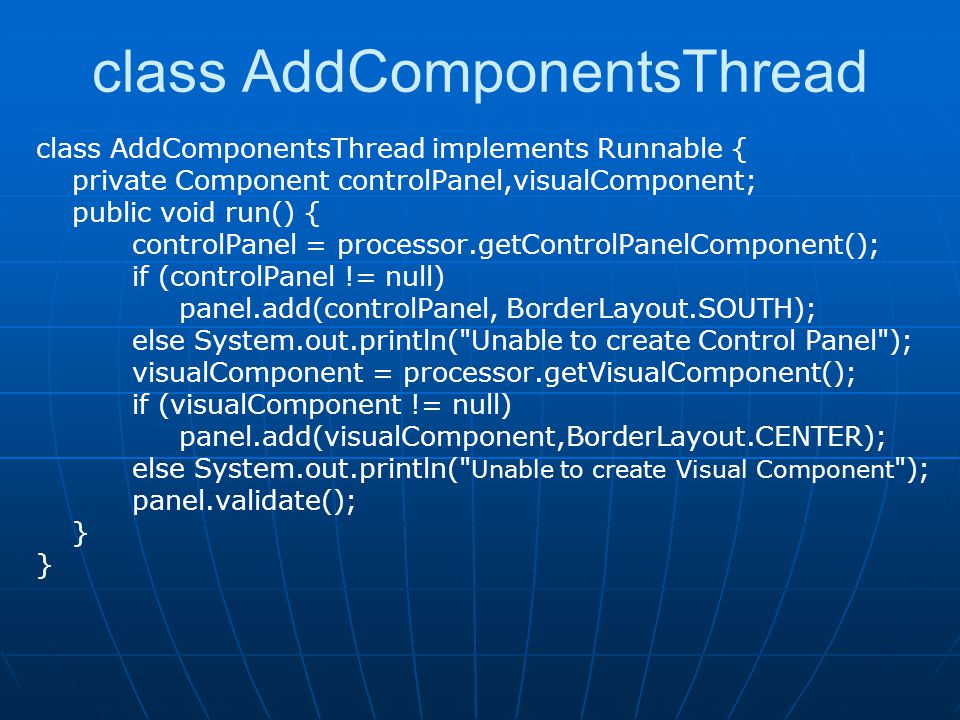 class AddComponentsThread

class AddComponentsThread implements Runnable {
private Component controlPanel,visualComponent;
public void run() {
controlPanel = processor.getControlPanelComponent();
if (controlPanel != null)
panel.add(controlPanel, BorderLayout.SOUTH);
else System.out.println("Unable to create Control Panel");
visualComponent = processor.getVisualComponent();
if (visualComponent != null)
panel.add(visualComponent,BorderLayout.CENTER);
else System.out.println("Unable to create Visual Component");
panel.validate();
}
}